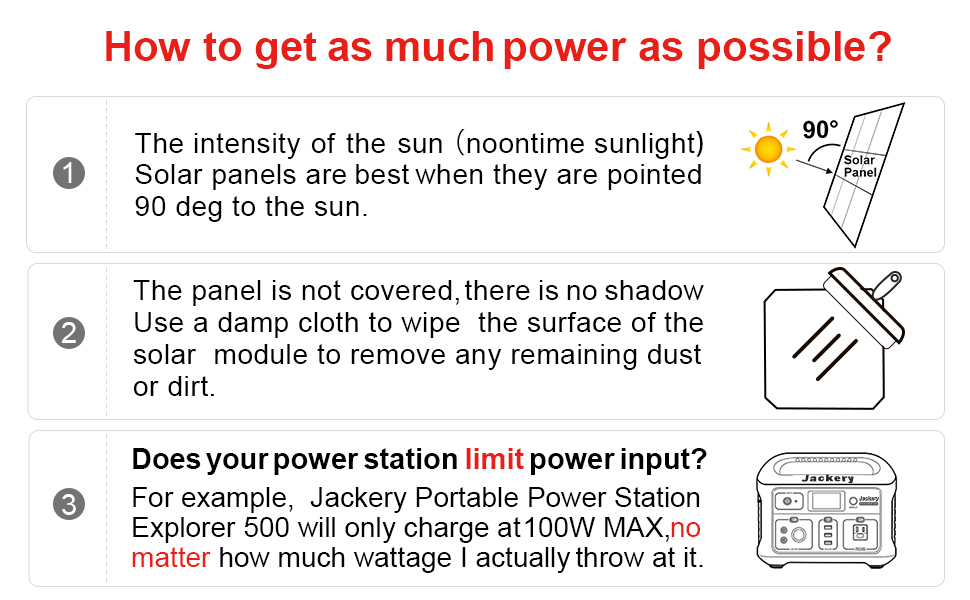 How to get as much power as possible?

1

The intensity of the sun (noontime sunlight) Solar panels are best when they are pointed 90 deg to the sun.

90°

Solar Panel

2

The panel is not covered, there is no shadow Use a damp cloth to wipe the surface of the solar module to remove any remaining dust or dirt.

3

Does your power station limit power input?

For example, Jackery Portable Power Station Explorer 500 will only charge at 100W MAX, no matter how much wattage I actually throw at it.

Jackery

Jackery